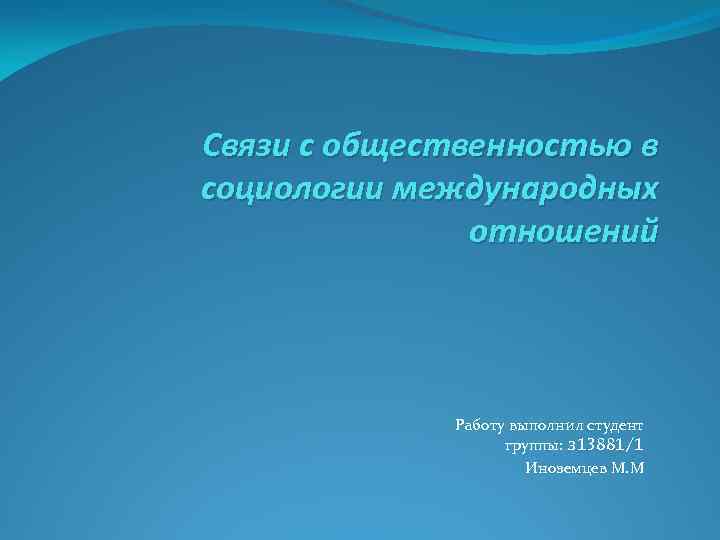 Связи с общественностью в социологии международных отношений

Работу выполнил студент группы: з13881/1
Иноземцев М.М